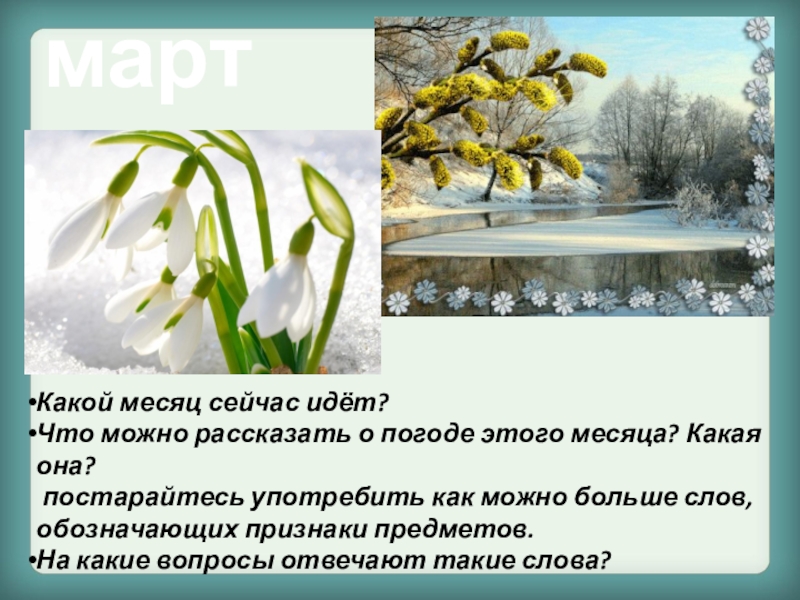 март

•Какой месяц сейчас идёт?
•Что можно рассказать о погоде этого месяца? Какая она?
постарайтесь употребить как можно больше слов, обозначающих признаки предметов.
•На какие вопросы отвечают такие слова?